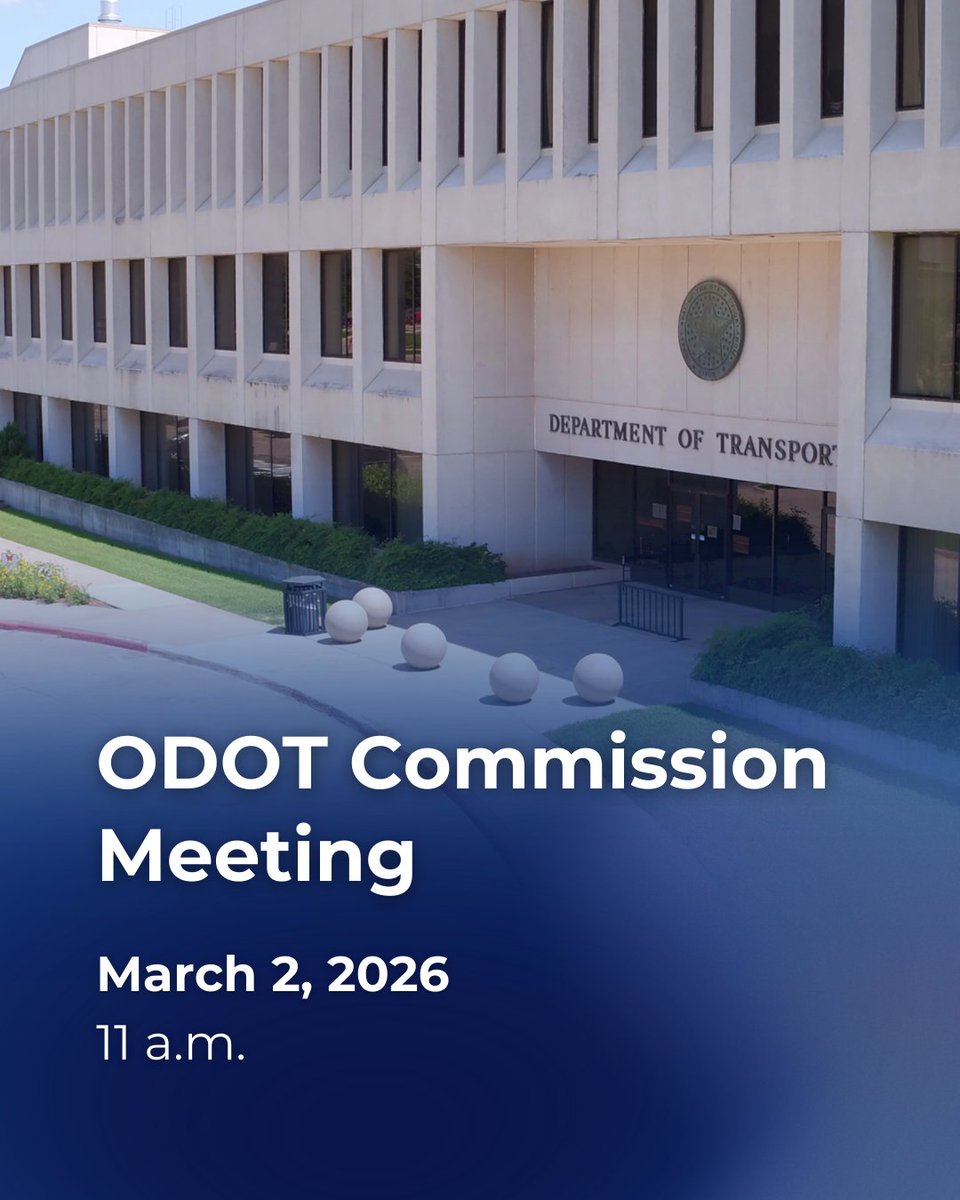 DEPARTMENT OF TRANSPORT

ODOT Commission Meeting

March 2, 2026
11 a.m.